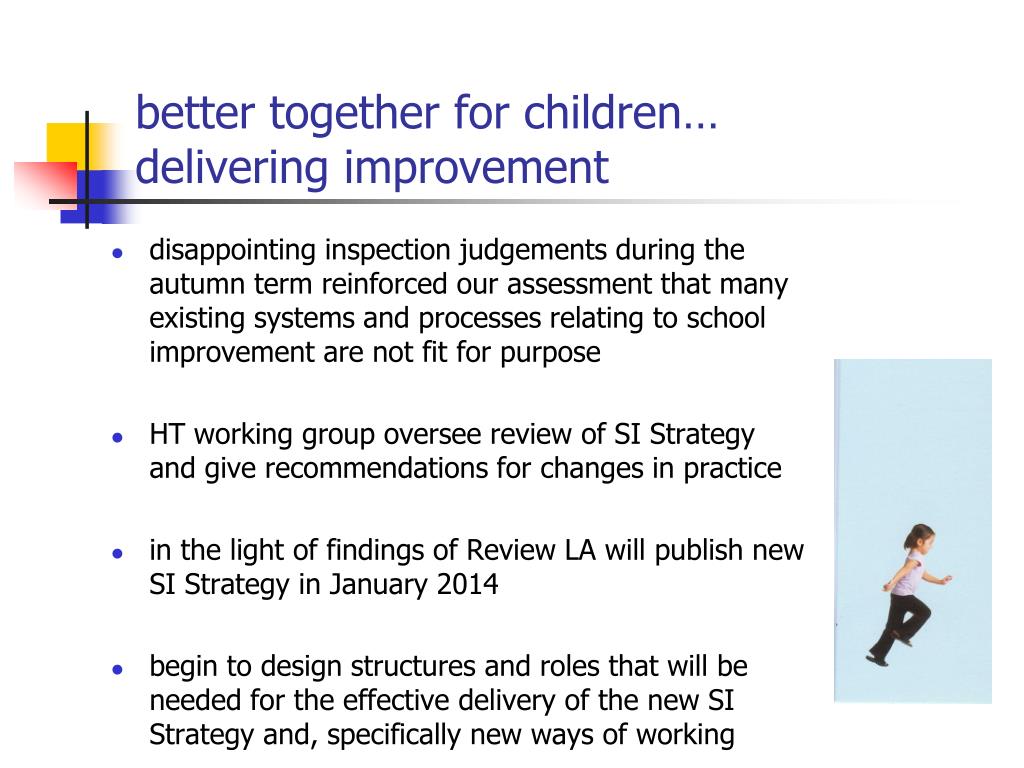 better together for children…
delivering improvement

- disappointing inspection judgements during the autumn term reinforced our assessment that many existing systems and processes relating to school improvement are not fit for purpose

- HT working group oversee review of SI Strategy and give recommendations for changes in practice

- in the light of findings of Review LA will publish new SI Strategy in January 2014

- begin to design structures and roles that will be needed for the effective delivery of the new SI Strategy and, specifically new ways of working